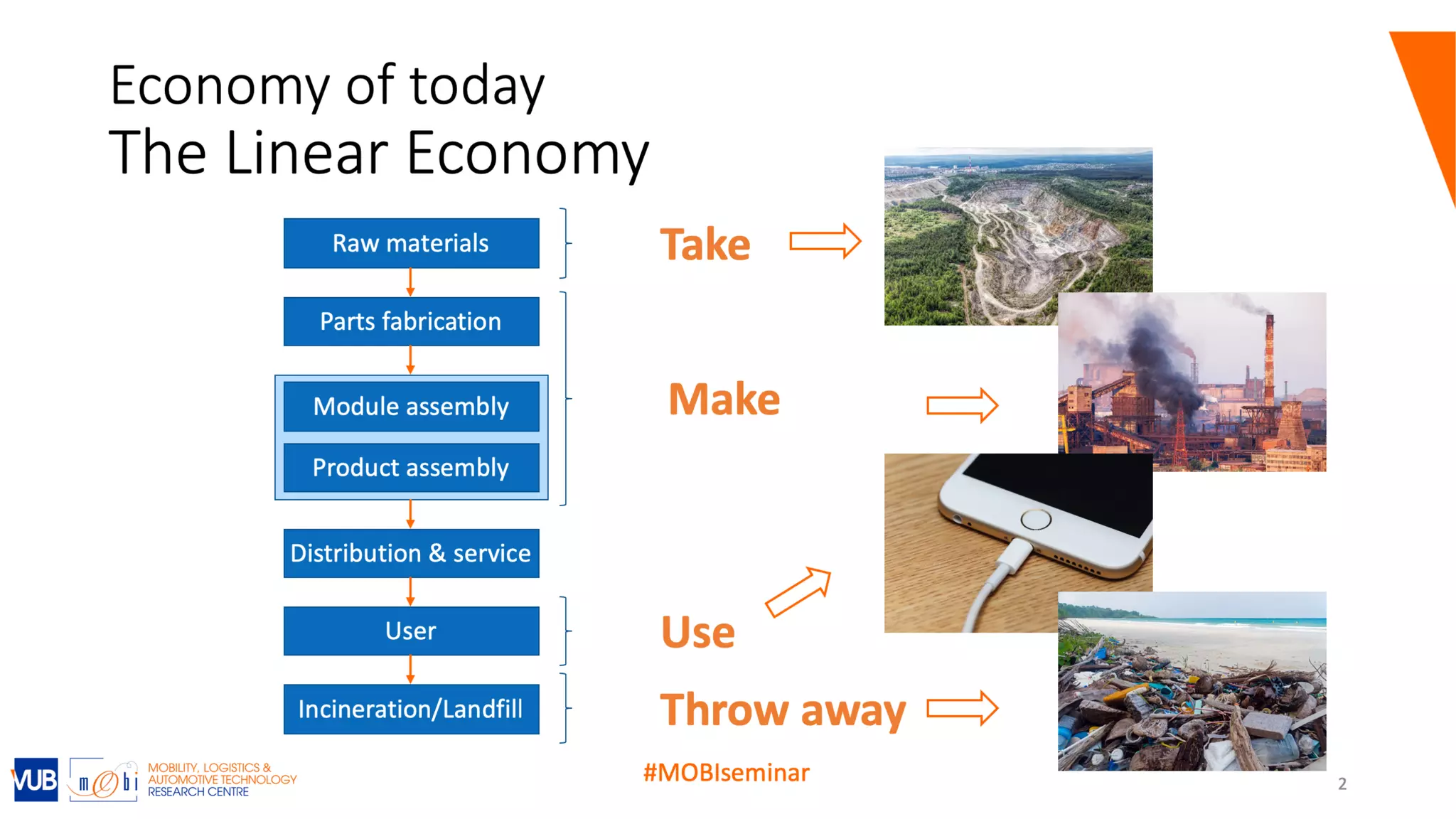 Economy of today
The Linear Economy

Raw materials

Parts fabrication

Module assembly

Product assembly

Distribution & service

User

Incineration/Landfill

Take

Make

Use

Throw away

VUB mobi MOBILITY, LOGISTICS & AUTOMOTIVE TECHNOLOGY RESEARCH CENTRE

#MOBIseminar

2